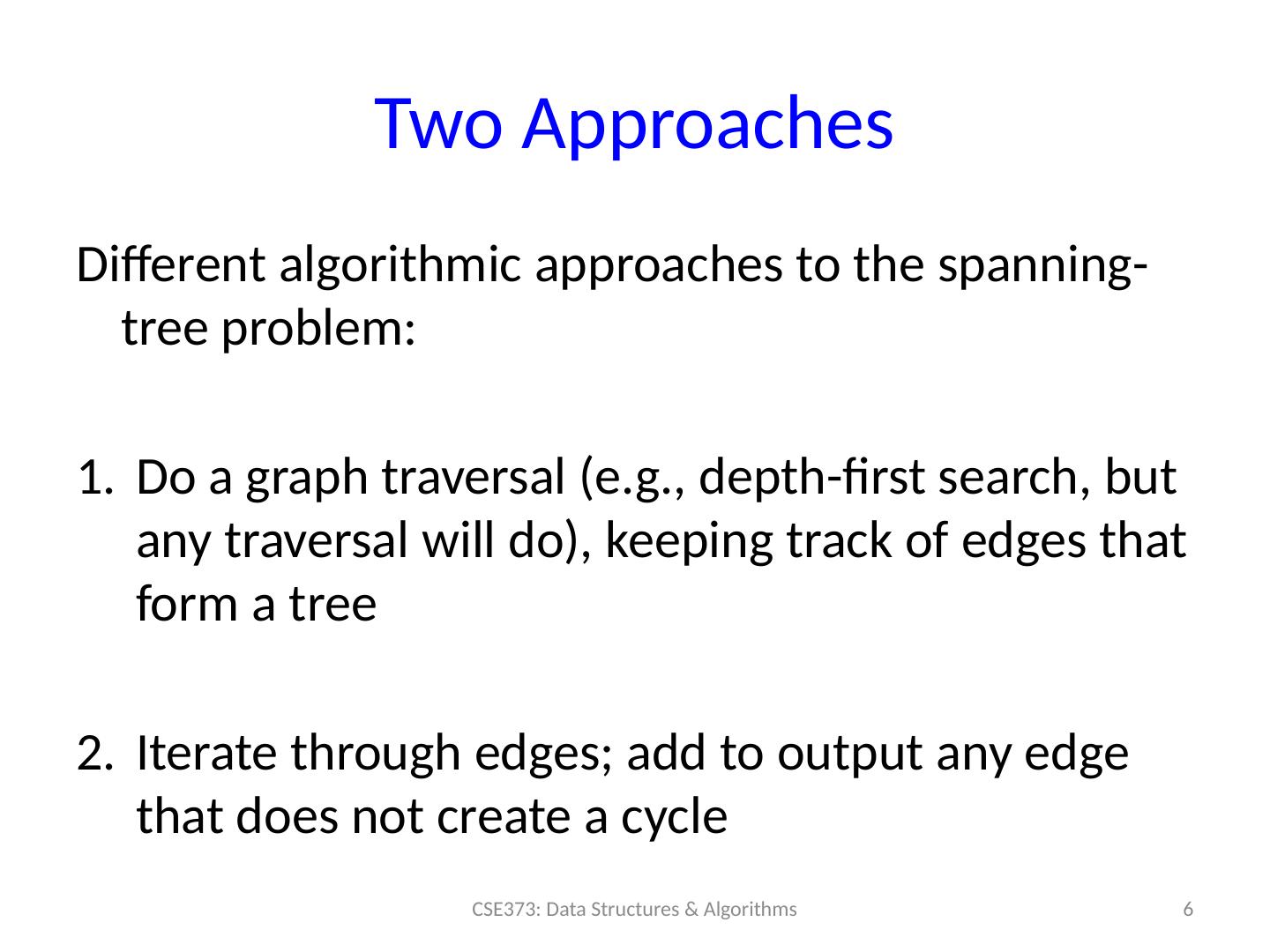 Two Approaches

Different algorithmic approaches to the spanning-tree problem:

1. Do a graph traversal (e.g., depth-first search, but any traversal will do), keeping track of edges that form a tree

2. Iterate through edges; add to output any edge that does not create a cycle

CSE373: Data Structures & Algorithms

6